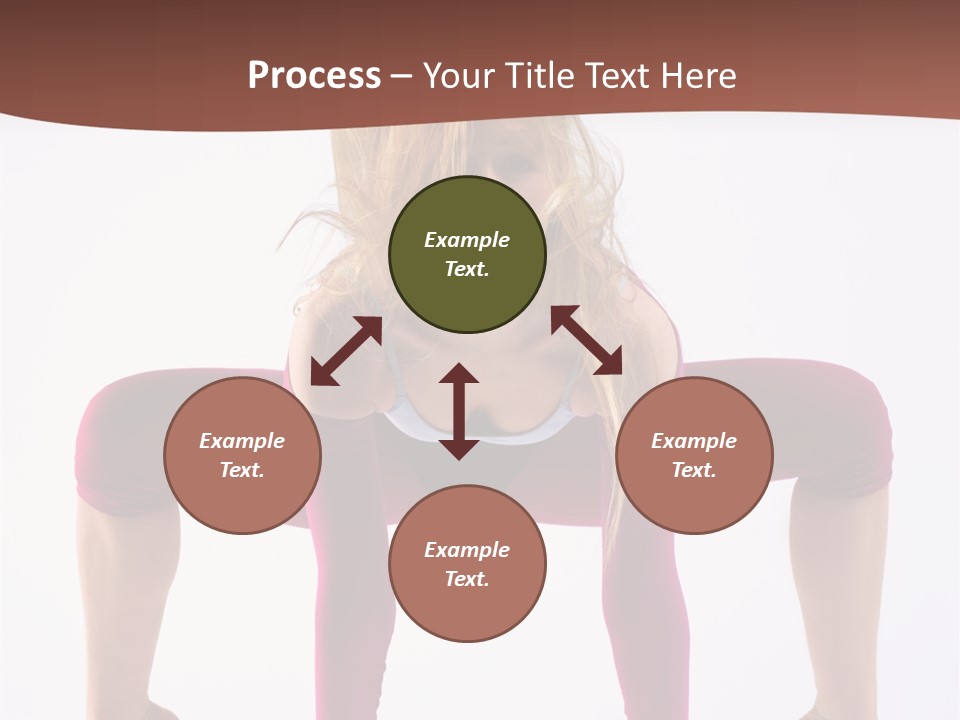 Process – Your Title Text Here

Example Text.

Example Text.

Example Text.

Example Text.